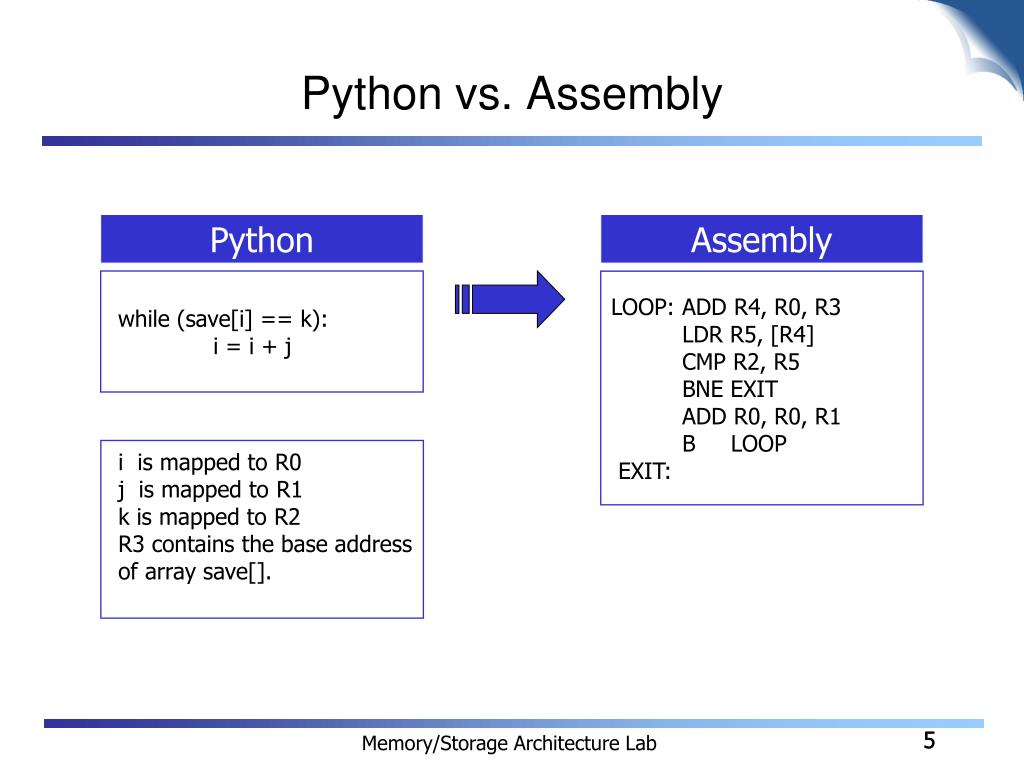 Python vs. Assembly

Python

while (save[i] == k):
i = i + j

i is mapped to R0
j is mapped to R1
k is mapped to R2
R3 contains the base address of array save[].

Assembly

LOOP: ADD R4, R0, R3
LDR R5, [R4]
CMP R2, R5
BNE EXIT
ADD R0, R0, R1
B LOOP
EXIT:

Memory/Storage Architecture Lab

5